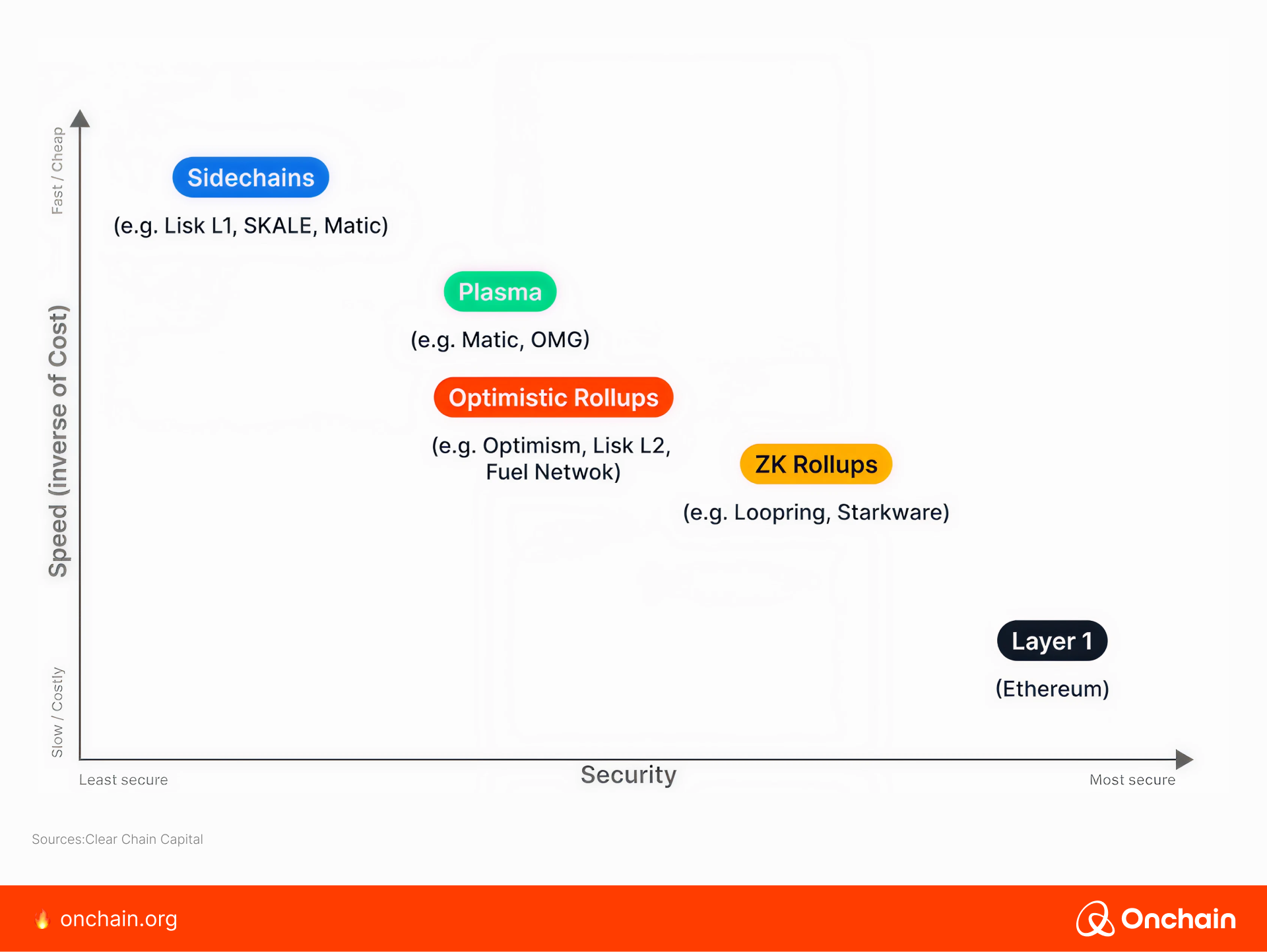 Fast / Cheap

Speed (inverse of Cost)

Slow / Costly

Sidechains

(e.g. Lisk L1, SKALE, Matic)

Plasma

(e.g. Matic, OMG)

Optimistic Rollups

(e.g. Optimism, Lisk L2, Fuel Netwok)

ZK Rollups

(e.g. Loopring, Starkware)

Layer 1

(Ethereum)

Least secure

Security

Most secure

Sources:Clear Chain Capital

onchain.org

Onchain